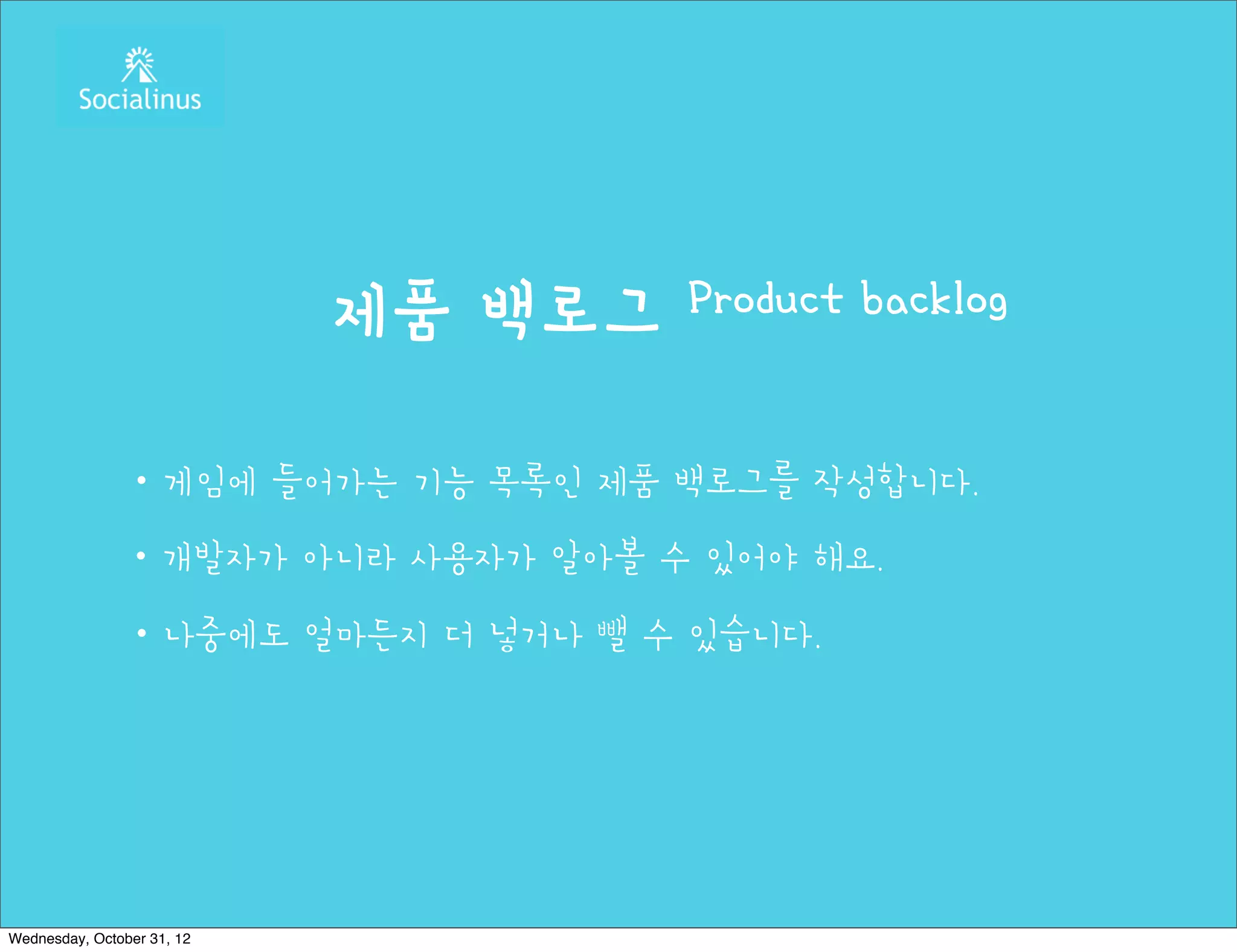 Socialinus

제품 백로그 Product backlog

• 게임에 들어가는 기능 목록인 제품 백로그를 작성합니다.

• 개발자가 아니라 사용자가 알아볼 수 있어야 해요.

• 나중에도 얼마든지 더 넣거나 뺄 수 있습니다.

Wednesday, October 31, 12